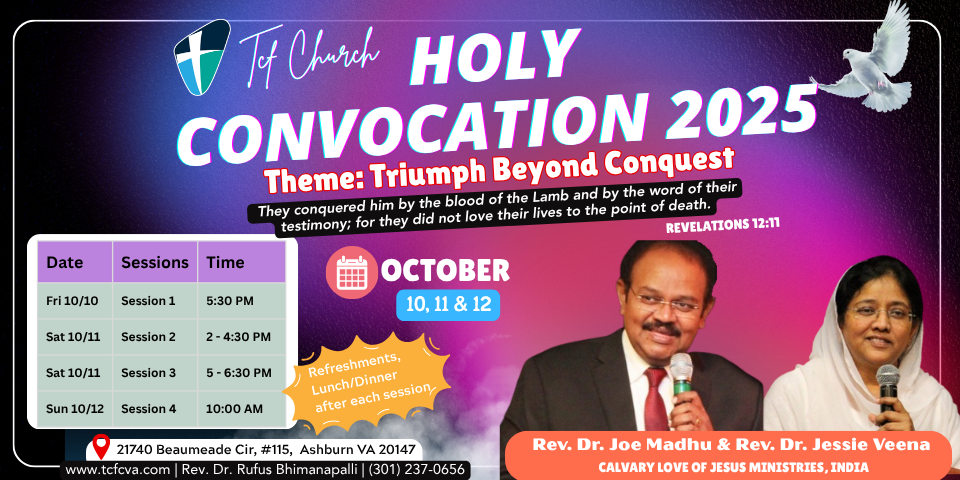 Tcf Church

HOLY CONVOCATION 2025

Theme: Triumph Beyond Conquest

They conquered him by the blood of the Lamb and by the word of their testimony; for they did not love their lives to the point of death.

REVELATIONS 12:11

| Date | Sessions | Time |
|---|---|---|
| Fri 10/10 | Session 1 | 5:30 PM |
| Sat 10/11 | Session 2 | 2 - 4:30 PM |
| Sat 10/11 | Session 3 | 5 - 6:30 PM |
| Sun 10/12 | Session 4 | 10:00 AM |

OCTOBER

10, 11 & 12

Refreshments, Lunch/Dinner after each session

21740 Beaumeade Cir, #115, Ashburn VA 20147

www.tcfcva.com | Rev. Dr. Rufus Bhimanapalli | (301) 237-0656

Rev. Dr. Joe Madhu & Rev. Dr. Jessie Veena

CALVARY LOVE OF JESUS MINISTRIES, INDIA